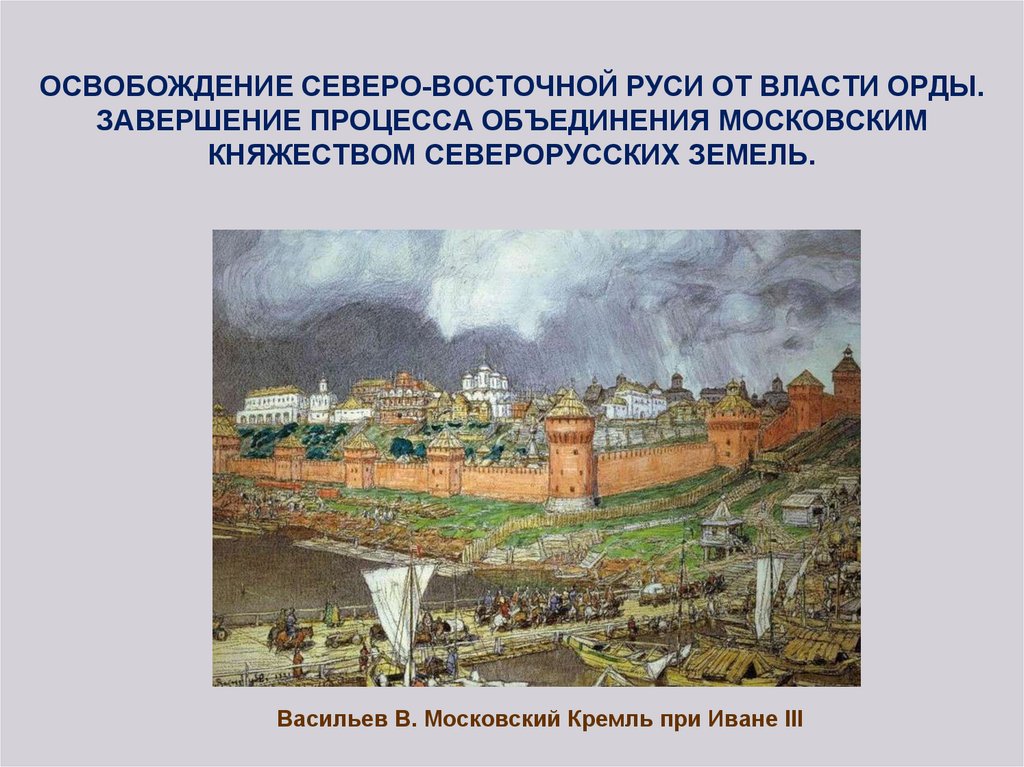 ОСВОБОЖДЕНИЕ СЕВЕРО-ВОСТОЧНОЙ РУСИ ОТ ВЛАСТИ ОРДЫ. ЗАВЕРШЕНИЕ ПРОЦЕССА ОБЪЕДИНЕНИЯ МОСКОВСКИМ КНЯЖЕСТВОМ СЕВЕРОРУССКИХ ЗЕМЕЛЬ.

Васильев В. Московский Кремль при Иване III